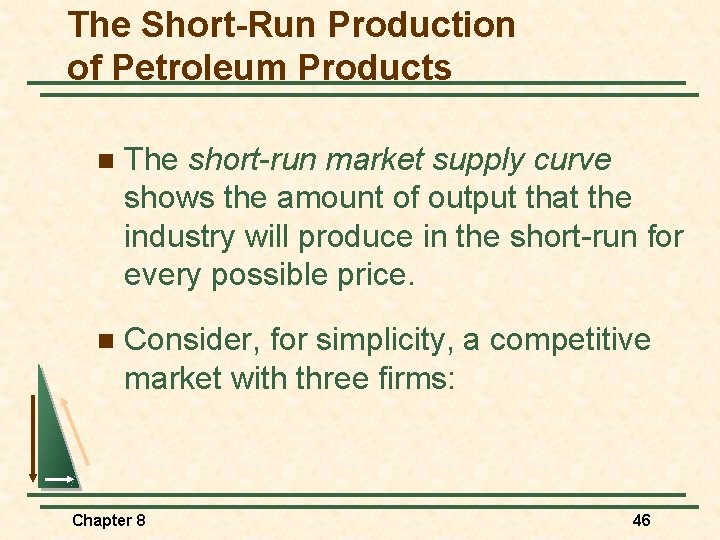 The Short-Run Production of Petroleum Products

The short-run market supply curve shows the amount of output that the industry will produce in the short-run for every possible price.

Consider, for simplicity, a competitive market with three firms:

Chapter 8

46